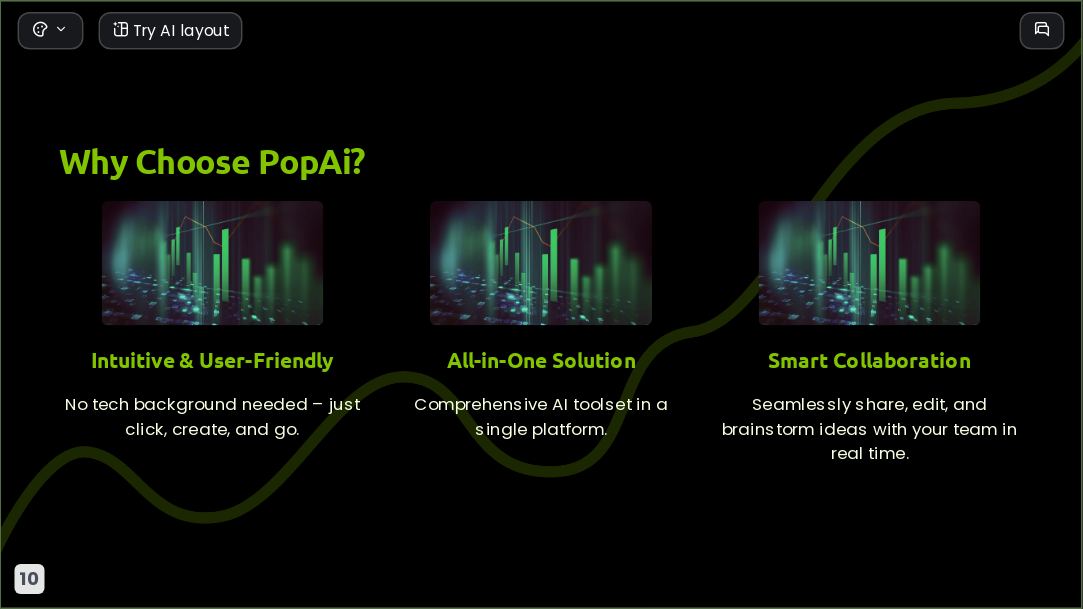 Try AI layout

Why Choose PopAi?

Intuitive & User-Friendly

No tech background needed – just click, create, and go.

All-in-One Solution

Comprehensive AI toolset in a single platform.

Smart Collaboration

Seamlessly share, edit, and brainstorm ideas with your team in real time.

10